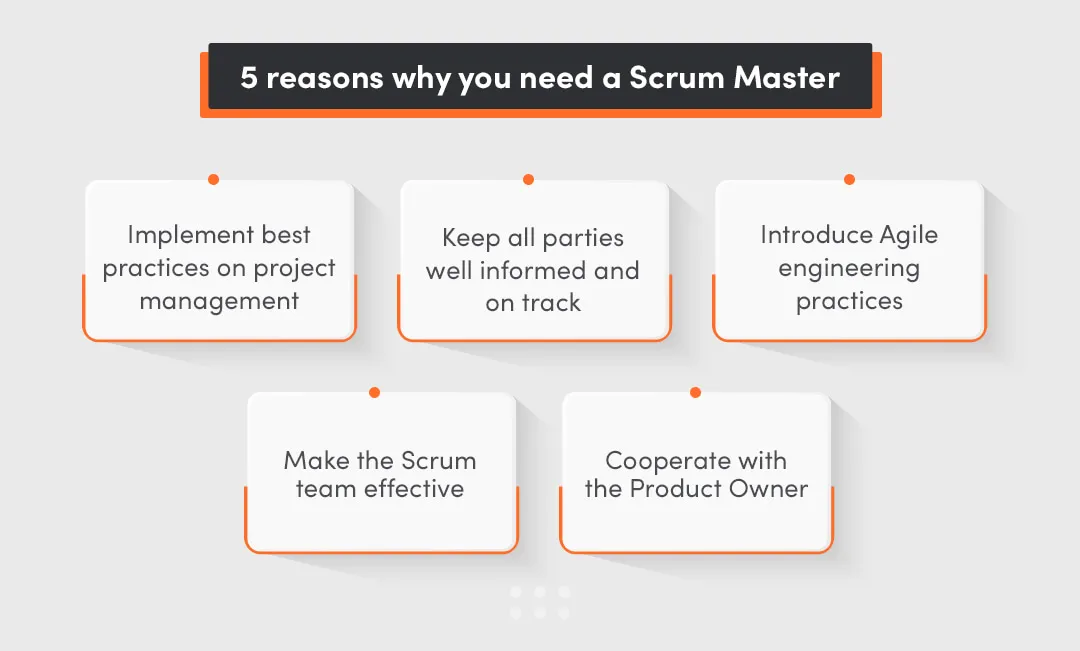 5 reasons why you need a Scrum Master

Implement best practices on project management

Keep all parties well informed and on track

Introduce Agile engineering practices

Make the Scrum team effective

Cooperate with the Product Owner